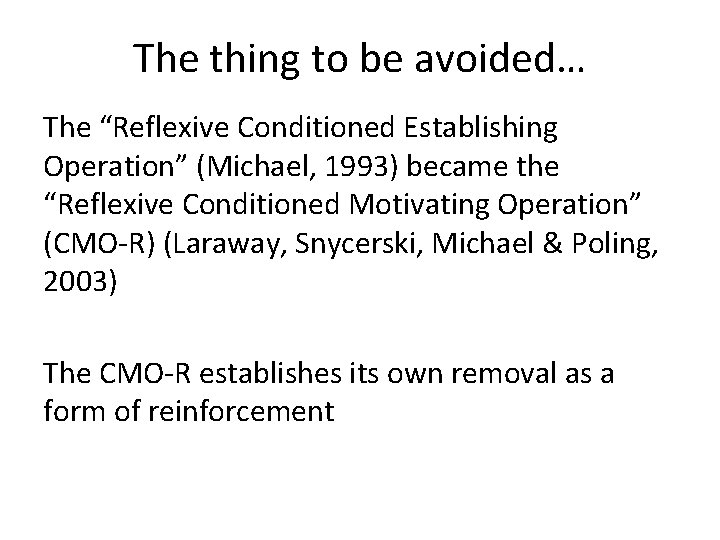 The thing to be avoided…

The “Reflexive Conditioned Establishing Operation” (Michael, 1993) became the “Reflexive Conditioned Motivating Operation” (CMO-R) (Laraway, Snycerski, Michael & Poling, 2003)

The CMO-R establishes its own removal as a form of reinforcement